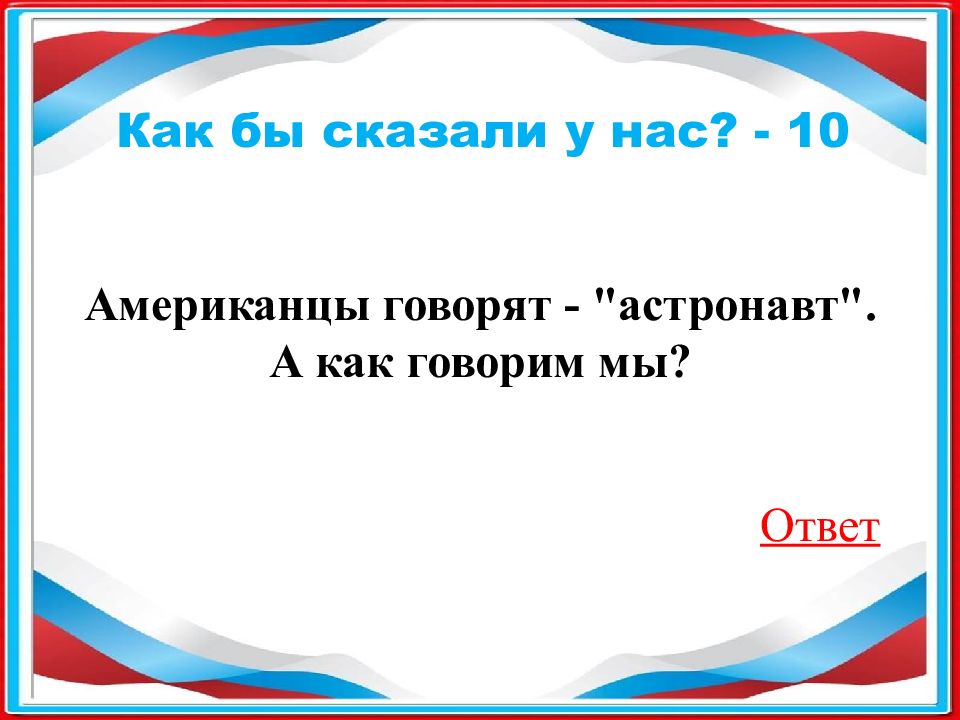 Как бы сказали у нас? - 10

Американцы говорят - "астронавт". А как говорим мы?

Ответ